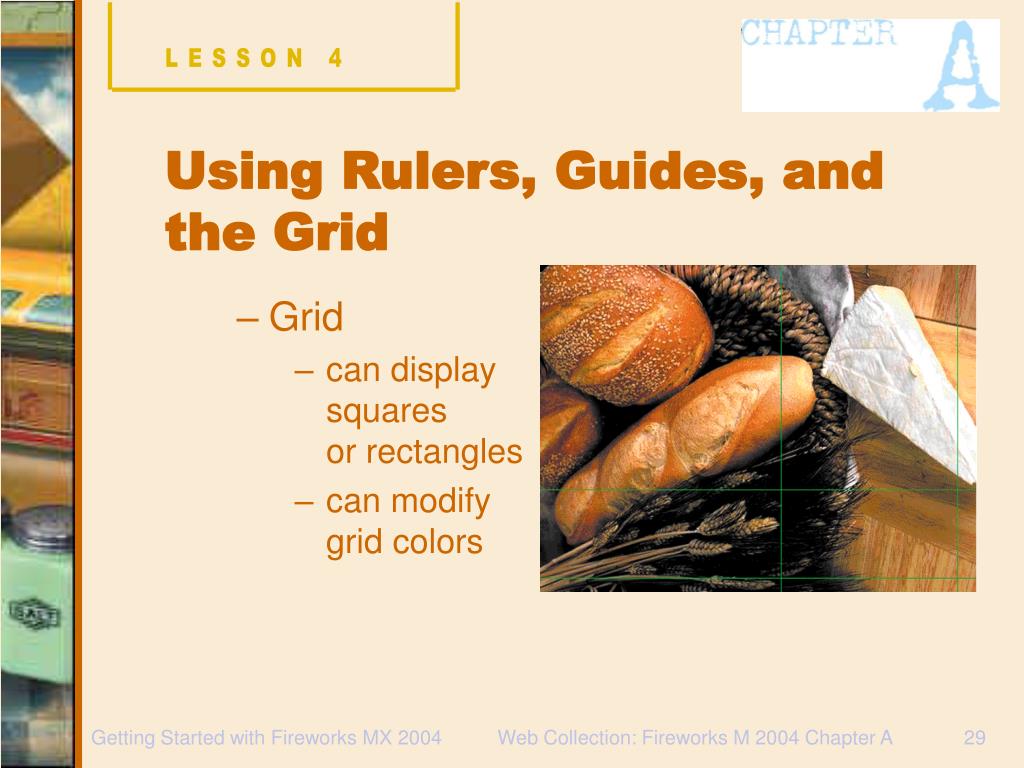 LESSON 4

CHAPTER A

Using Rulers, Guides, and the Grid

– Grid
– can display squares or rectangles
– can modify grid colors

Getting Started with Fireworks MX 2004

Web Collection: Fireworks M 2004 Chapter A

29